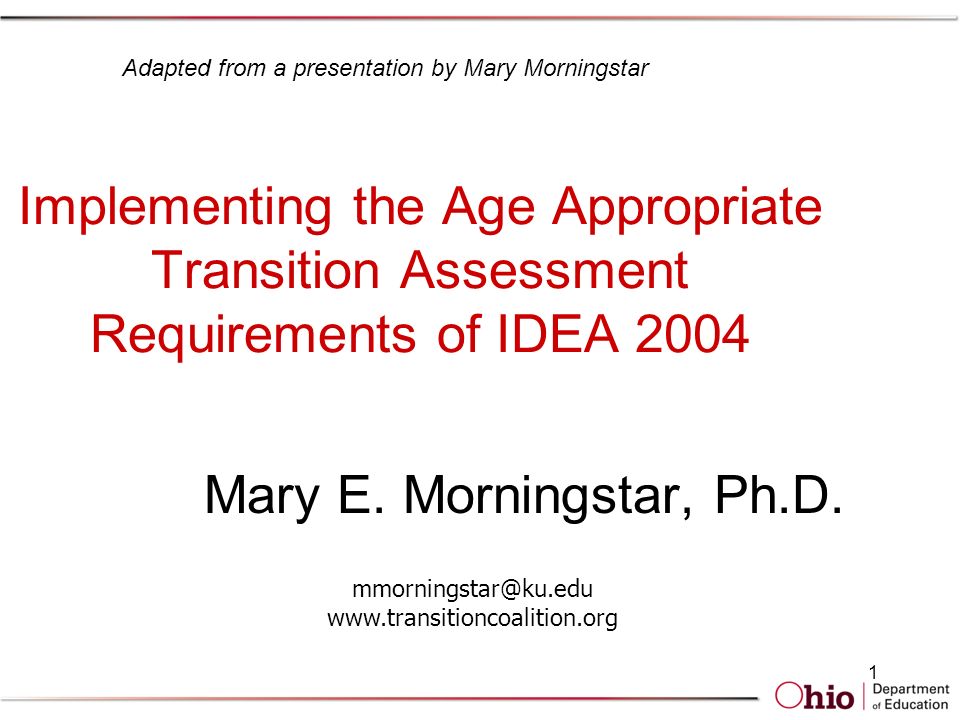 Adapted from a presentation by Mary Morningstar

Implementing the Age Appropriate Transition Assessment Requirements of IDEA 2004

Mary E. Morningstar, Ph.D.

mmorningstar@ku.edu
www.transitioncoalition.org

1

Ohio | Department of Education